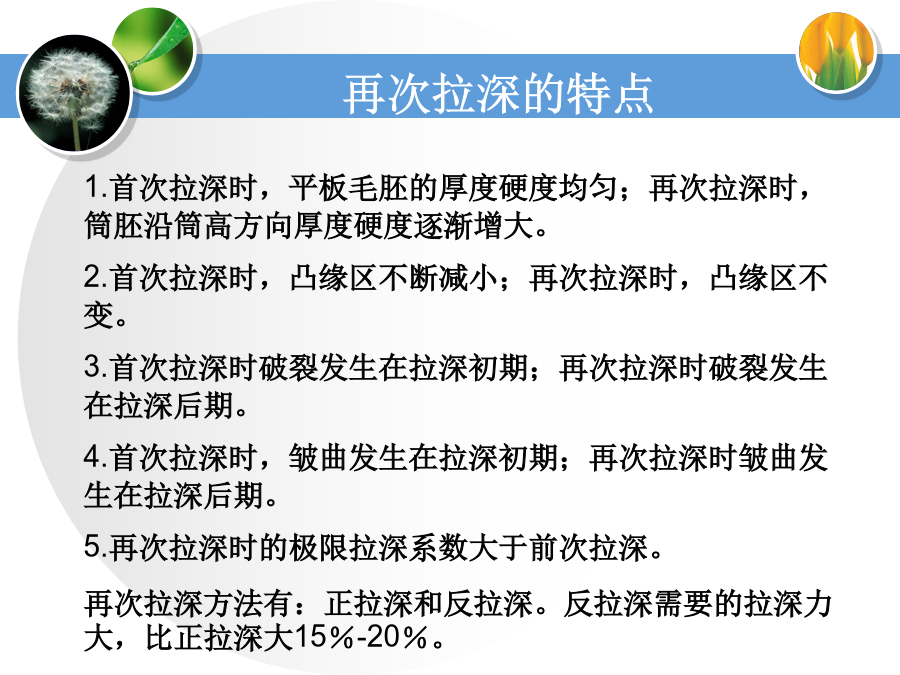 再次拉深的特点

1.首次拉深时，平板毛胚的厚度硬度均匀；再次拉深时，筒胚沿筒高方向厚度硬度逐渐增大。

2.首次拉深时，凸缘区不断减小；再次拉深时，凸缘区不变。

3.首次拉深时破裂发生在拉深初期；再次拉深时破裂发生在拉深后期。

4.首次拉深时，皱曲发生在拉深初期；再次拉深时皱曲发生在拉深后期。

5.再次拉深时的极限拉深系数大于前次拉深。

再次拉深方法有：正拉深和反拉深。反拉深需要的拉深力大，比正拉深大15%-20%。